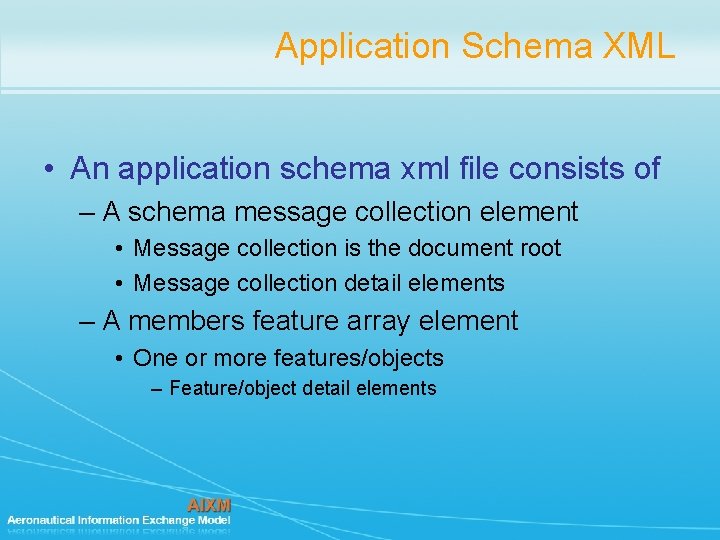 Application Schema XML

• An application schema xml file consists of
– A schema message collection element
• Message collection is the document root
• Message collection detail elements
– A members feature array element
• One or more features/objects
– Feature/object detail elements

AIXM
Aeronautical Information Exchange Model